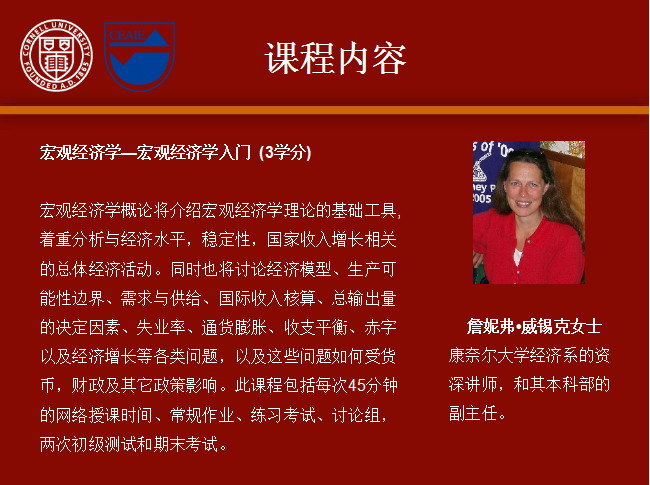 CORNELL UNIVERSITY FOUNDED A.D. 1865

CEAIE

课程内容

宏观经济学—宏观经济学入门 (3学分)

宏观经济学概论将介绍宏观经济学理论的基础工具，着重分析与经济水平，稳定性，国家收入增长相关的总体经济活动。同时也将讨论经济模型、生产可能性边界、需求与供给、国际收入核算、总输出量的决定因素、失业率、通货膨胀、收支平衡、赤字以及经济增长等各类问题，以及这些问题如何受货币，财政及其它政策影响。此课程包括每次45分钟的网络授课时间、常规作业、练习考试、讨论组，两次初级测试和期末考试。

詹妮弗•威锡克女士
康奈尔大学经济系的资深讲师，和其本科部的副主任。